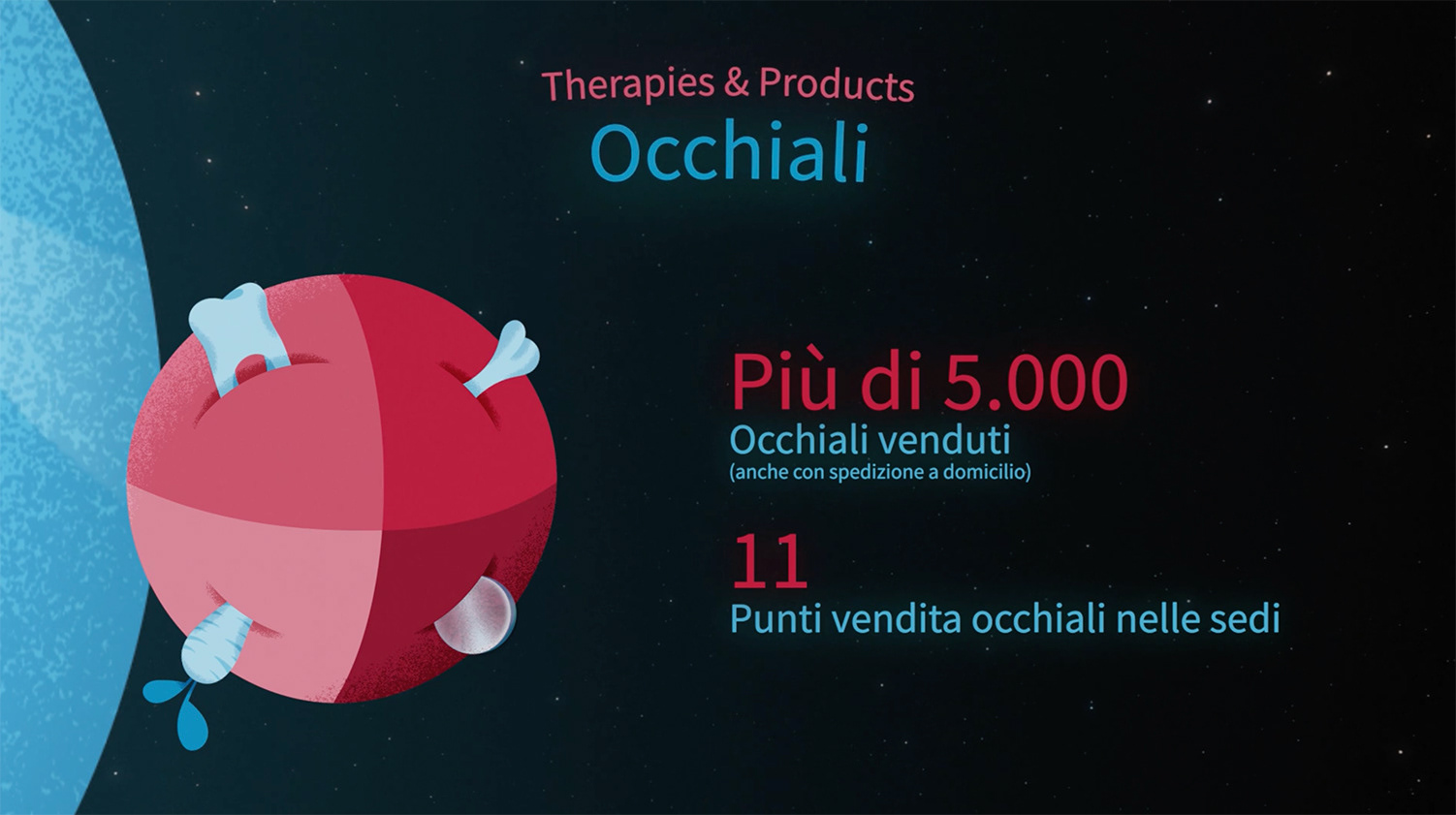 Therapies & Products
Occhiali

Più di 5.000
Occhiali venduti
(anche con spedizione a domicilio)

11
Punti vendita occhiali nelle sedi